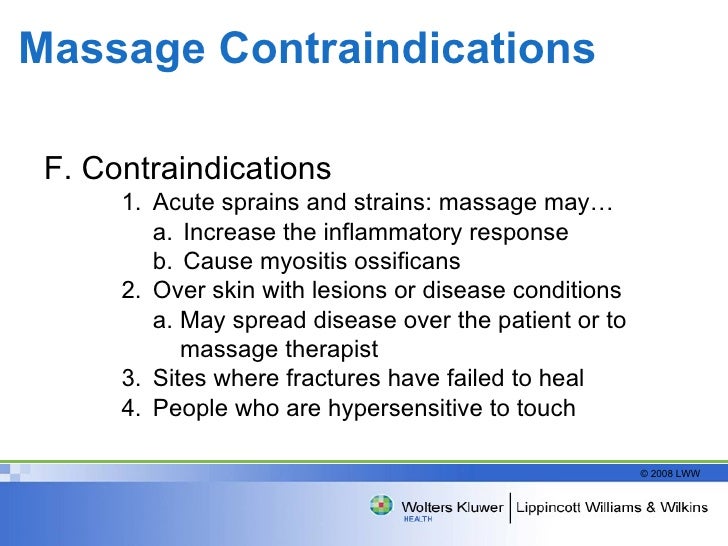 Massage Contraindications

F. Contraindications
1. Acute sprains and strains: massage may…
a. Increase the inflammatory response
b. Cause myositis ossificans
2. Over skin with lesions or disease conditions
a. May spread disease over the patient or to massage therapist
3. Sites where fractures have failed to heal
4. People who are hypersensitive to touch

© 2008 LWW

Wolters Kluwer HEALTH | Lippincott Williams & Wilkins